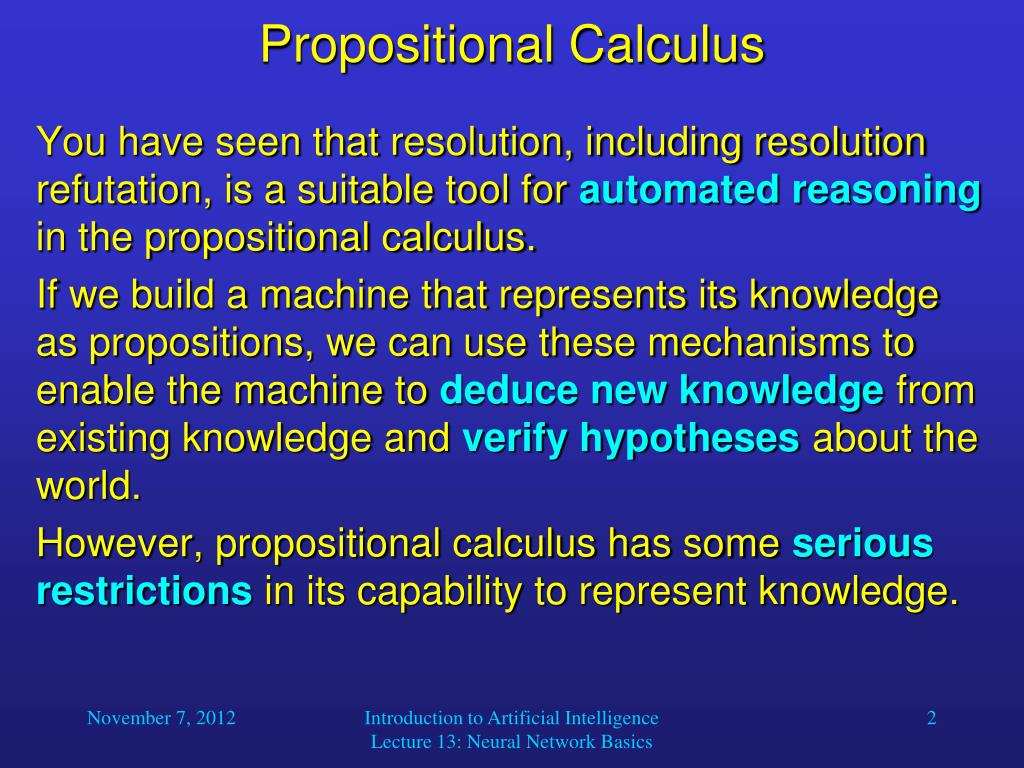 Propositional Calculus

You have seen that resolution, including resolution refutation, is a suitable tool for automated reasoning in the propositional calculus.

If we build a machine that represents its knowledge as propositions, we can use these mechanisms to enable the machine to deduce new knowledge from existing knowledge and verify hypotheses about the world.

However, propositional calculus has some serious restrictions in its capability to represent knowledge.

November 7, 2012

Introduction to Artificial Intelligence
Lecture 13: Neural Network Basics

2